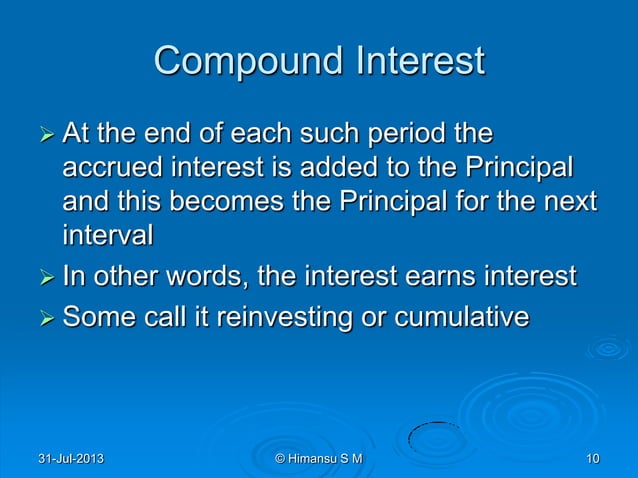 Compound Interest

➢ At the end of each such period the accrued interest is added to the Principal and this becomes the Principal for the next interval

➢ In other words, the interest earns interest

➢ Some call it reinvesting or cumulative

31-Jul-2013

© Himansu S M

10